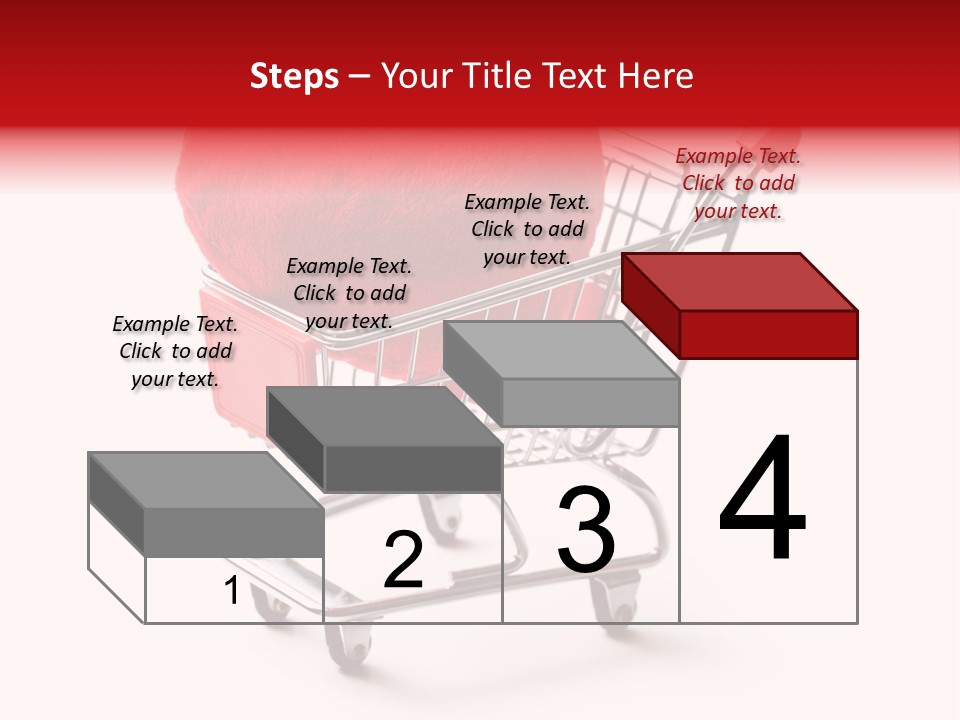 Steps – Your Title Text Here

Example Text. Click to add your text.

Example Text. Click to add your text.

Example Text. Click to add your text.

Example Text. Click to add your text.

1

2

3

4